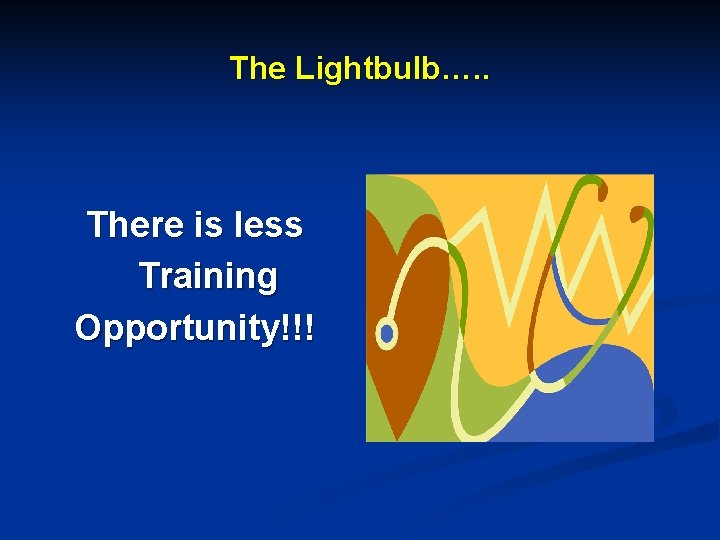 The Lightbulb…..

There is less Training Opportunity!!!